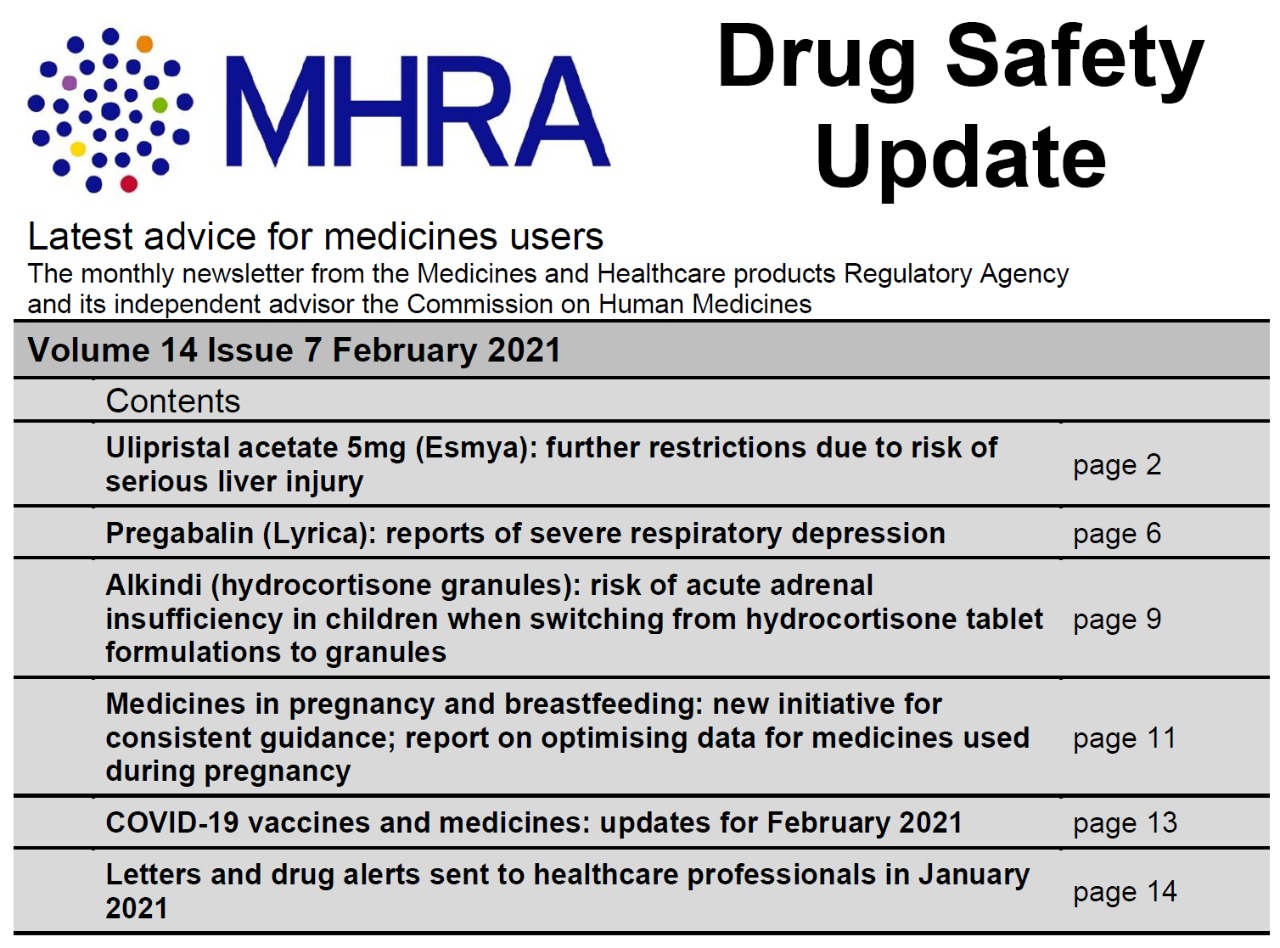 MHRA

Drug Safety Update

Latest advice for medicines users

The monthly newsletter from the Medicines and Healthcare products Regulatory Agency and its independent advisor the Commission on Human Medicines

Volume 14 Issue 7 February 2021

| Contents | |
|---|---|
| Ulipristal acetate 5mg (Esmya): further restrictions due to risk of serious liver injury | page 2 |
| Pregabalin (Lyrica): reports of severe respiratory depression | page 6 |
| Alkindi (hydrocortisone granules): risk of acute adrenal insufficiency in children when switching from hydrocortisone tablet formulations to granules | page 9 |
| Medicines in pregnancy and breastfeeding: new initiative for consistent guidance; report on optimising data for medicines used during pregnancy | page 11 |
| COVID-19 vaccines and medicines: updates for February 2021 | page 13 |
| Letters and drug alerts sent to healthcare professionals in January 2021 | page 14 |